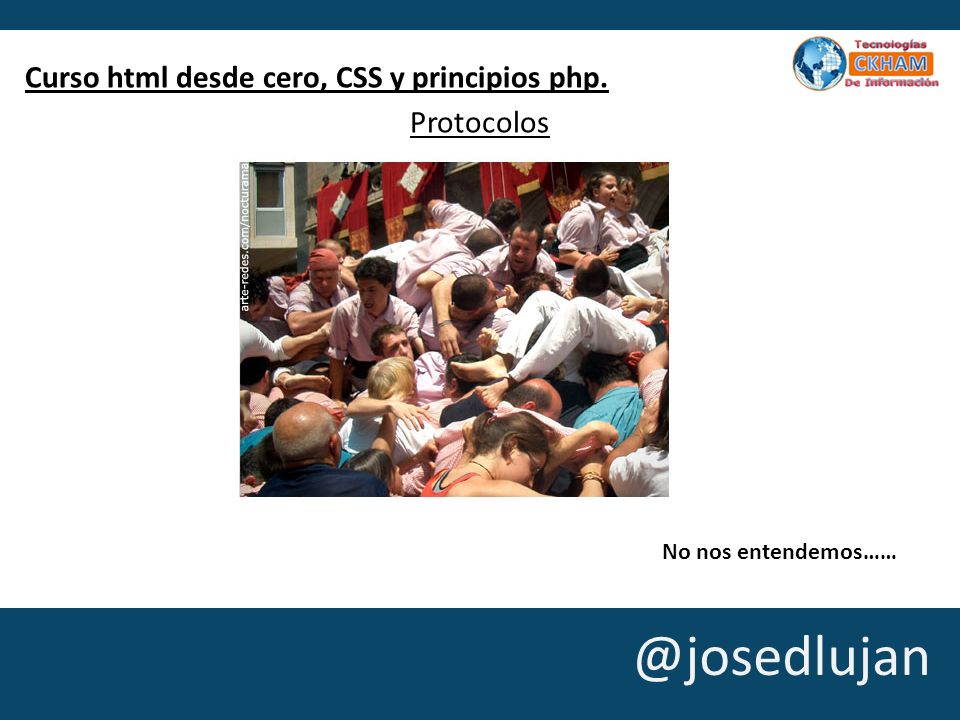 Curso html desde cero, CSS y principios php.

Tecnologías CKHAM De Información

Protocolos

arte-redes.com/nocturama

No nos entendemos……

@josedlujan